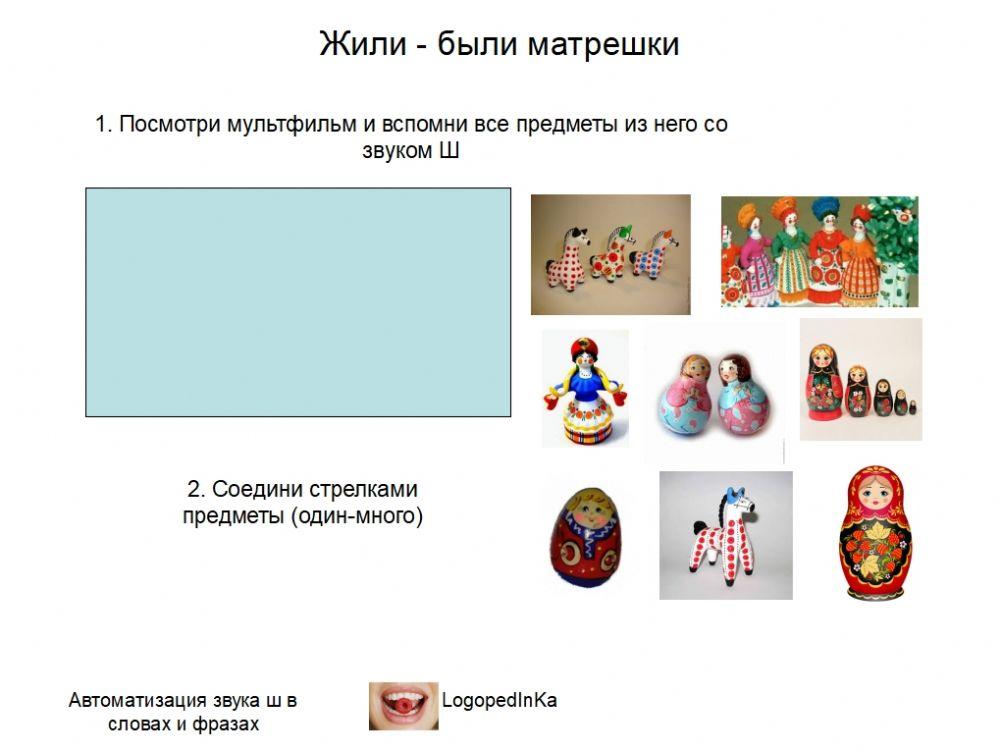 Жили - были матрешки

1. Посмотри мультфильм и вспомни все предметы из него со звуком Ш

2. Соедини стрелками предметы (один-много)

Автоматизация звука ш в словах и фразах

LogopedInKa